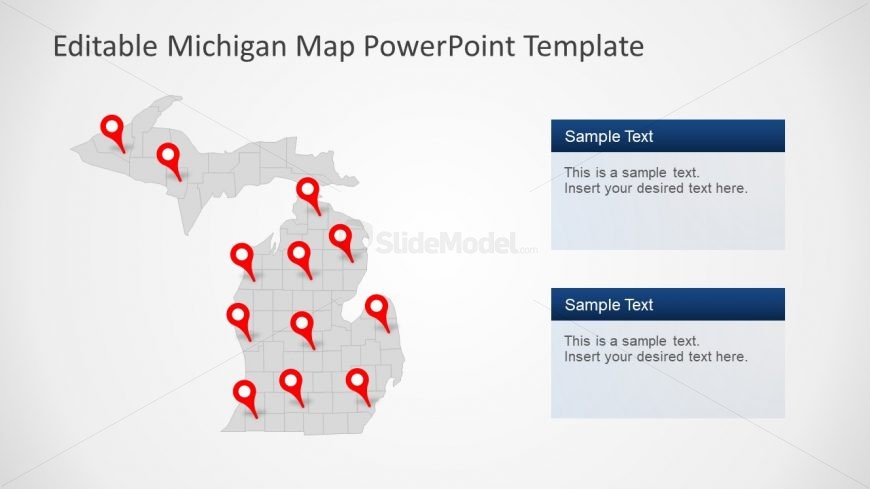 Editable Michigan Map PowerPoint Template

SlideModel.com

Sample Text

This is a sample text.
Insert your desired text here.

Sample Text

This is a sample text.
Insert your desired text here.